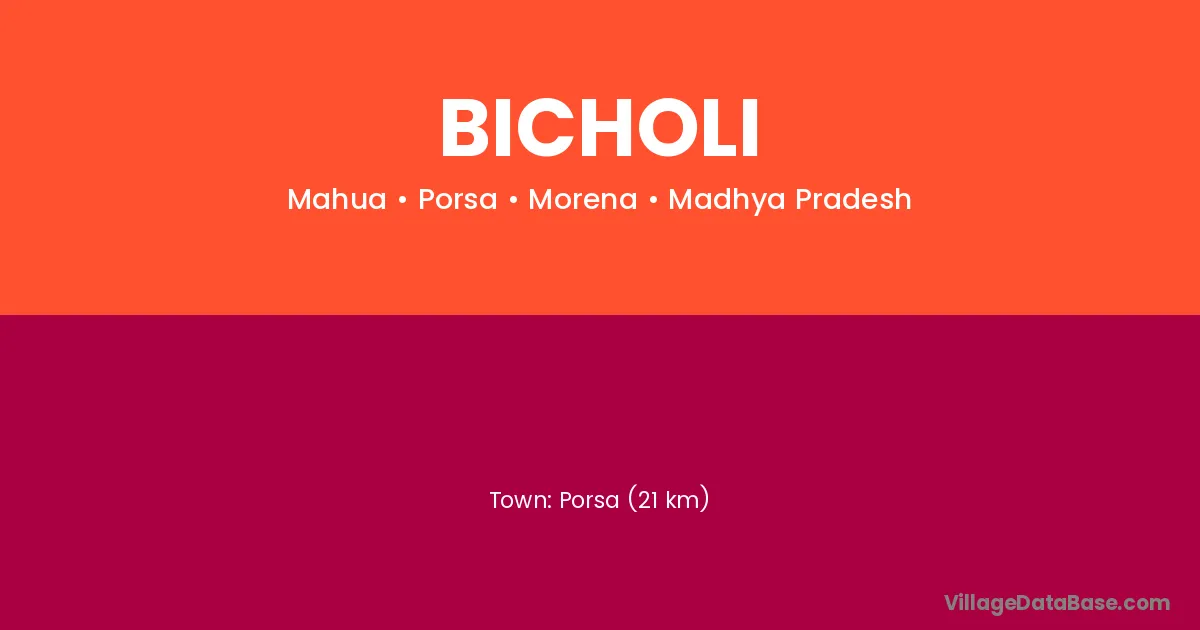 BICHOLI

Mahua • Porsa • Morena • Madhya Pradesh

Town: Porsa (21 km)

VillageDataBase.com